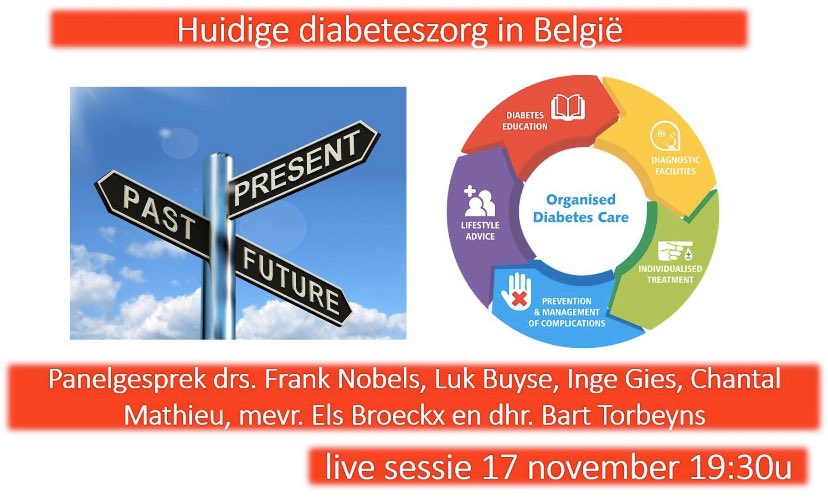 Huidige diabeteszorg in België

PAST
PRESENT
FUTURE

DIABETES EDUCATION
DIAGNOSTIC FACILITIES
INDIVIDUALISED TREATMENT
PREVENTION & MANAGEMENT OF COMPLICATIONS
LIFESTYLE ADVICE
Organised Diabetes Care

Panelgesprek drs. Frank Nobels, Luk Buyse, Inge Gies, Chantal Mathieu, mevr. Els Broeckx en dhr. Bart Torbeyns

live sessie 17 november 19:30u